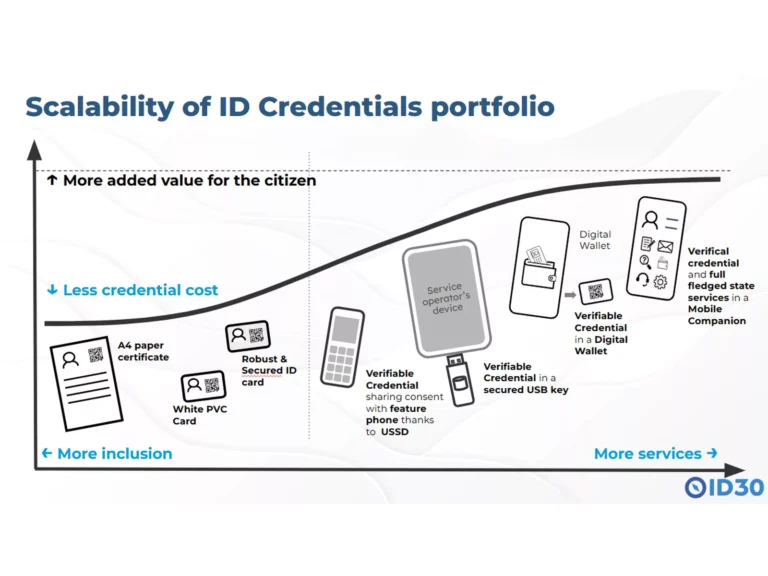 Scalability of ID Credentials portfolio

↑ More added value for the citizen

↓ Less credential cost

A4 paper certificate

White PVC Card

Robust & Secured ID card

Verifiable Credential sharing consent with feature phone thanks to USSD

Service operator's device

Verifiable Credential in a secured USB key

Digital Wallet

Verifiable Credential in a Digital Wallet

Verifical credential and full fledged state services in a Mobile Companion

← More inclusion

More services →

ID30